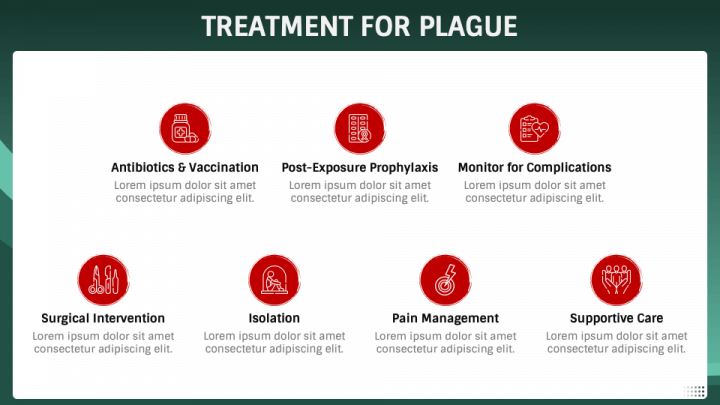 TREATMENT FOR PLAGUE

Antibiotics & Vaccination
Lorem ipsum dolor sit amet consectetur adipiscing elit.

Post-Exposure Prophylaxis
Lorem ipsum dolor sit amet consectetur adipiscing elit.

Monitor for Complications
Lorem ipsum dolor sit amet consectetur adipiscing elit.

Surgical Intervention
Lorem ipsum dolor sit amet consectetur adipiscing elit.

Isolation
Lorem ipsum dolor sit amet consectetur adipiscing elit.

Pain Management
Lorem ipsum dolor sit amet consectetur adipiscing elit.

Supportive Care
Lorem ipsum dolor sit amet consectetur adipiscing elit.